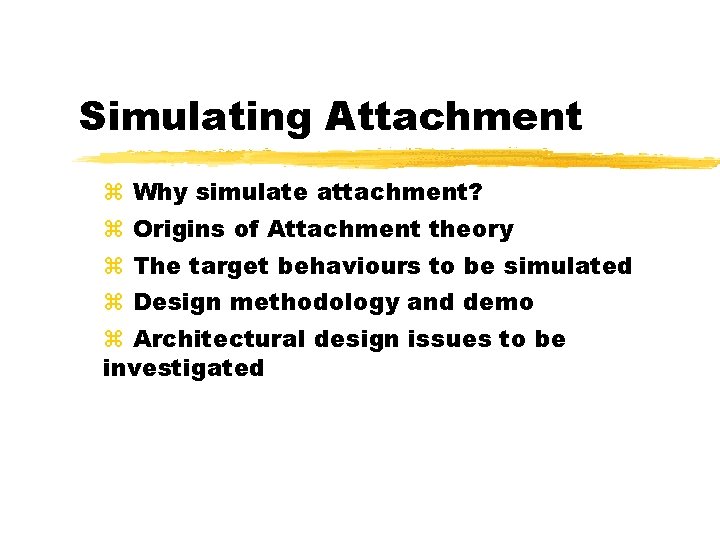 Simulating Attachment

⌘ Why simulate attachment?

⌘ Origins of Attachment theory

⌘ The target behaviours to be simulated

⌘ Design methodology and demo

⌘ Architectural design issues to be investigated